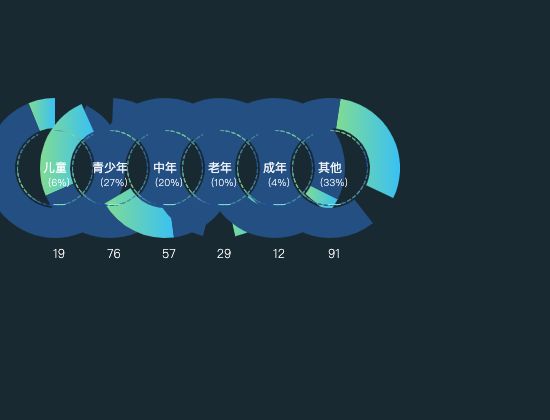 儿童
(6%)

青少年
(27%)

中年
(20%)

老年
(10%)

成年
(4%)

其他
(33%)

19 76 57 29 12 91